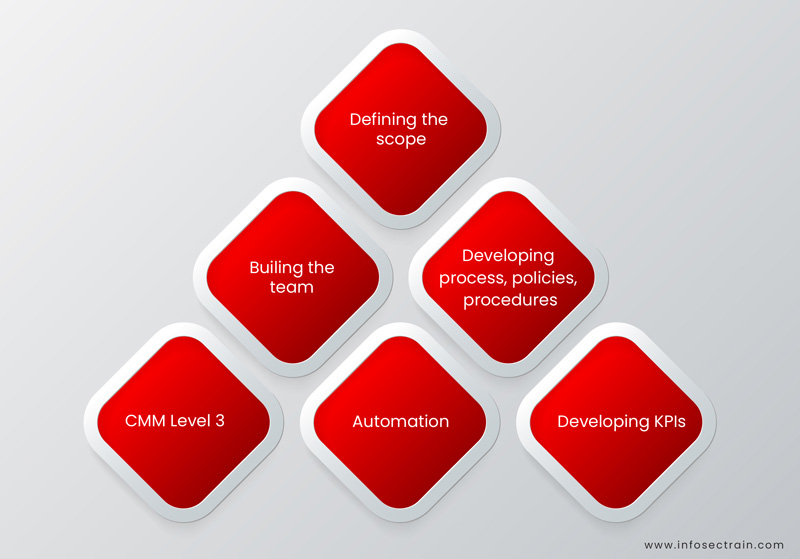 Defining the scope

Builing the team

Developing process, policies, procedures

CMM Level 3

Automation

Developing KPIs

www.infosectrain.com